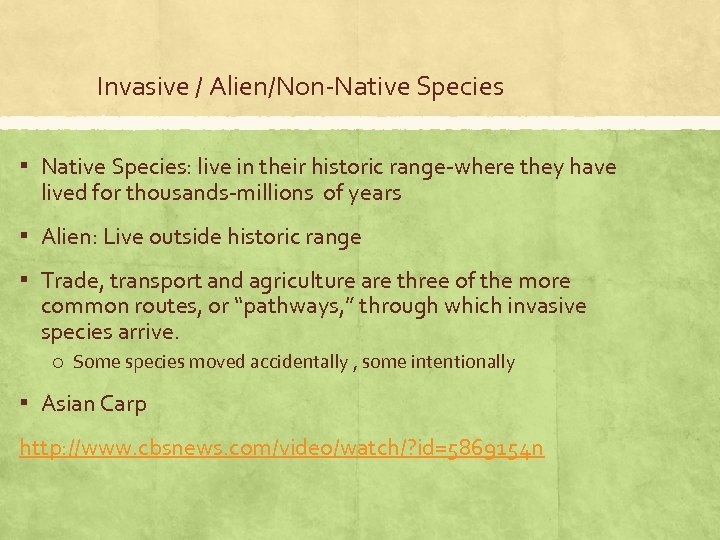 Invasive / Alien/Non-Native Species

▪ Native Species: live in their historic range-where they have lived for thousands-millions of years

▪ Alien: Live outside historic range

▪ Trade, transport and agriculture are three of the more common routes, or "pathways," through which invasive species arrive.

o Some species moved accidentally , some intentionally

▪ Asian Carp

http://www.cbsnews.com/video/watch/?id=5869154n